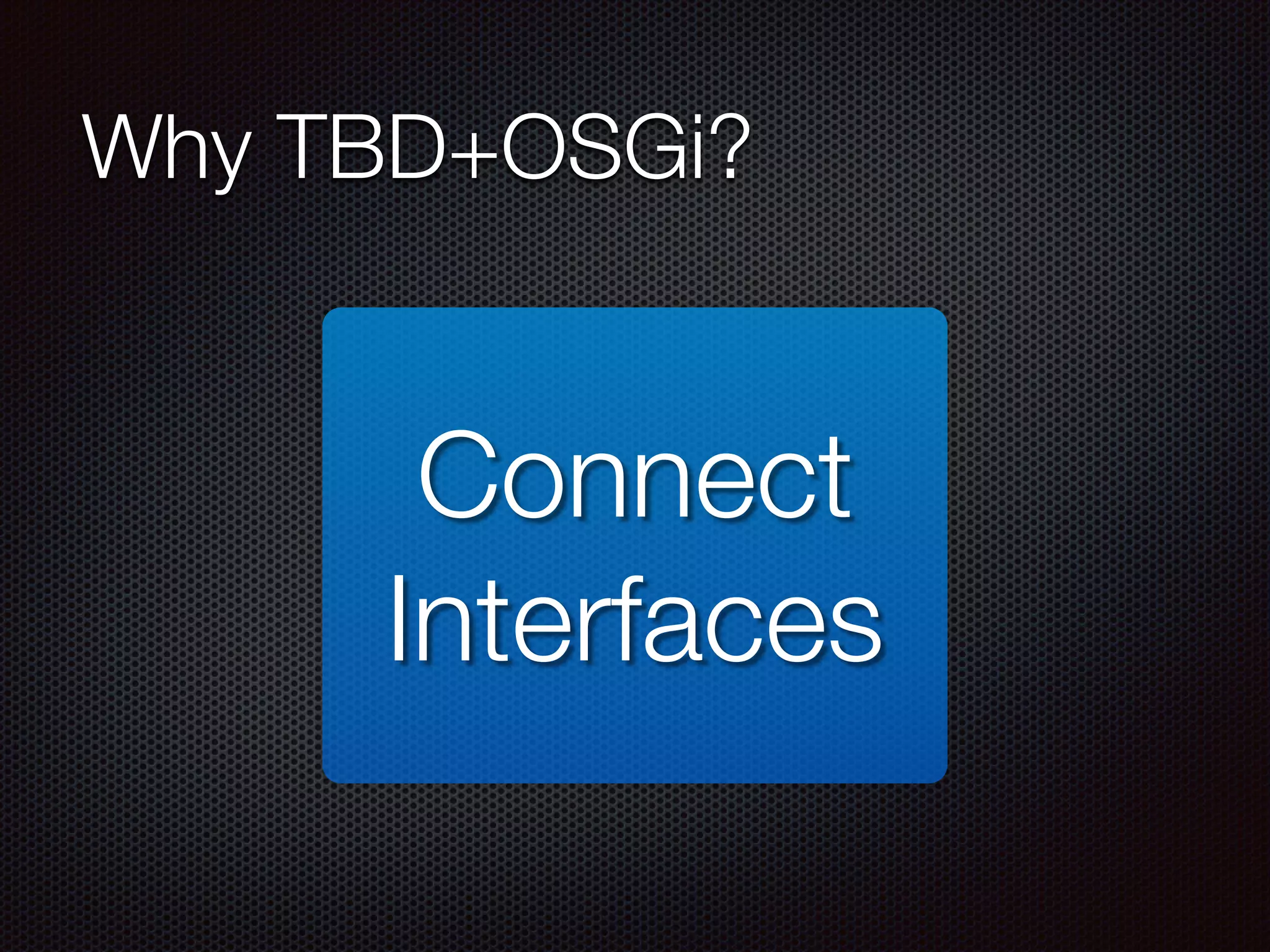 Why TBD+OSGi?

Connect Interfaces